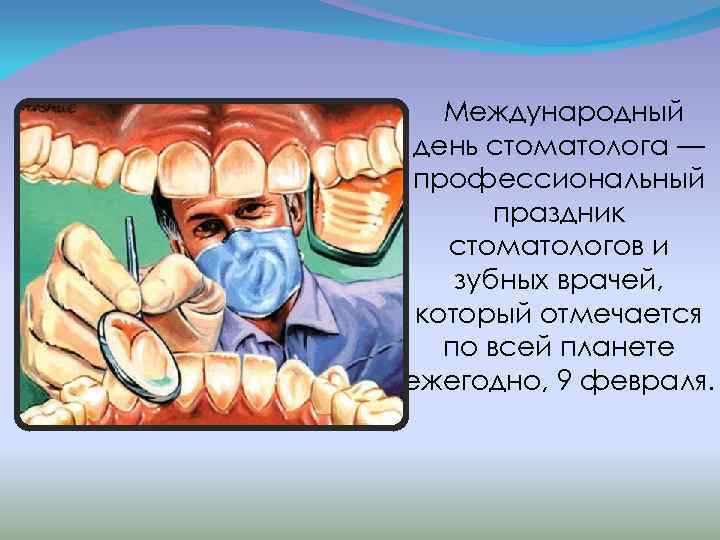 Международный день стоматолога — профессиональный праздник стоматологов и зубных врачей, который отмечается по всей планете ежегодно, 9 февраля.